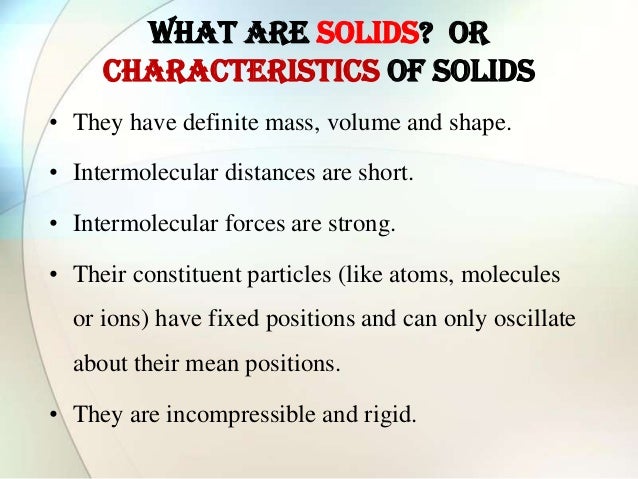 WHAT ARE SOLIDS? OR CHARACTERISTICS OF SOLIDS

• They have definite mass, volume and shape.

• Intermolecular distances are short.

• Intermolecular forces are strong.

• Their constituent particles (like atoms, molecules or ions) have fixed positions and can only oscillate about their mean positions.

• They are incompressible and rigid.